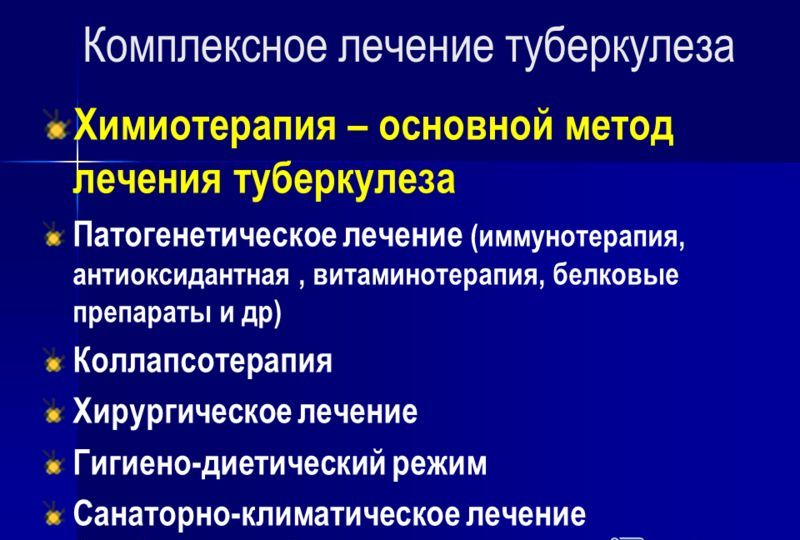 Комплексное лечение туберкулеза

Химиотерапия – основной метод лечения туберкулеза

Патогенетическое лечение (иммунотерапия, антиоксидантная , витаминотерапия, белковые препараты и др)

Коллапсотерапия

Хирургическое лечение

Гигиено-диетический режим

Санаторно-климатическое лечение